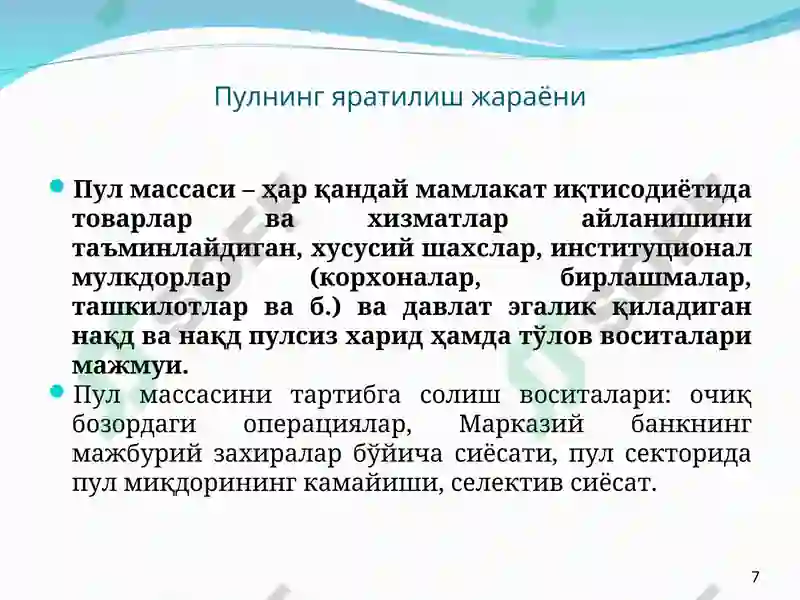 Пулнинг яратилиш жараёни

Пул массаси – ҳар қандай мамлакат иқтисодиётида товарлар ва хизматлар айланишини таъминлайдиган, хусусий шахслар, институционал мулкдорлар (корхоналар, бирлашмалар, ташкилотлар ва б.) ва давлат эгалик қиладиган нақд ва нақд пулсиз харид ҳамда тўлов воситалари мажмуи.

Пул массасини тартибга солиш воситалари: очиқ бозордаги операциялар, Марказий банкнинг мажбурий захиралар бўйича сиёсати, пул секторида пул миқдорининг камайиши, селектив сиёсат.

7